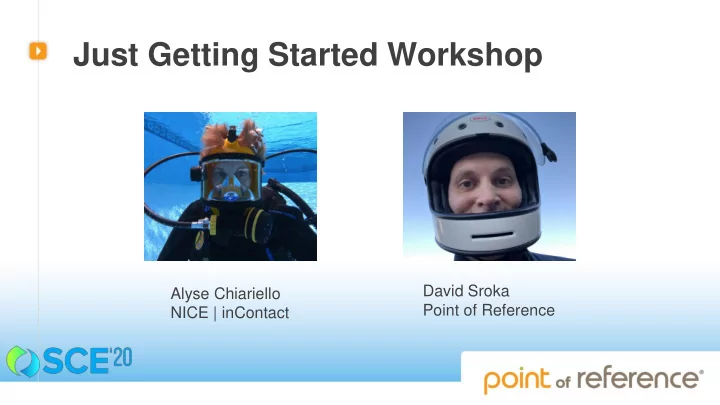 Just Getting Started Workshop

Alyse Chiariello
NICE | inContact

David Sroka
Point of Reference

SCE'20

point of reference®